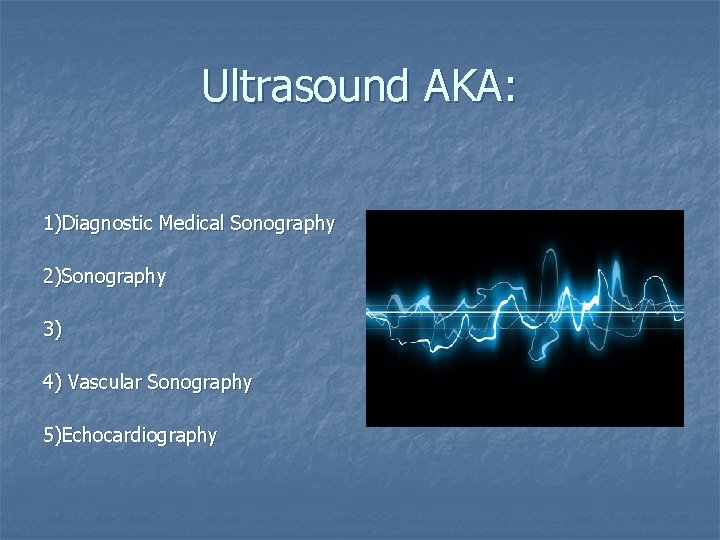 Ultrasound AKA:

1)Diagnostic Medical Sonography

2)Sonography

3)

4) Vascular Sonography

5)Echocardiography